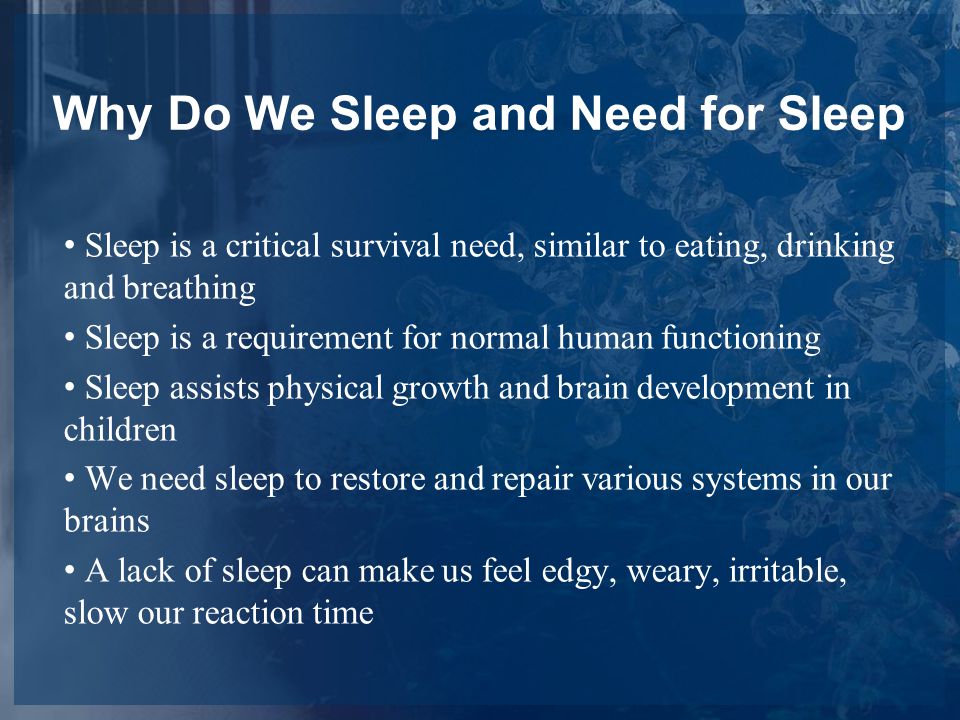 Why Do We Sleep and Need for Sleep

• Sleep is a critical survival need, similar to eating, drinking and breathing

• Sleep is a requirement for normal human functioning

• Sleep assists physical growth and brain development in children

• We need sleep to restore and repair various systems in our brains

• A lack of sleep can make us feel edgy, weary, irritable, slow our reaction time